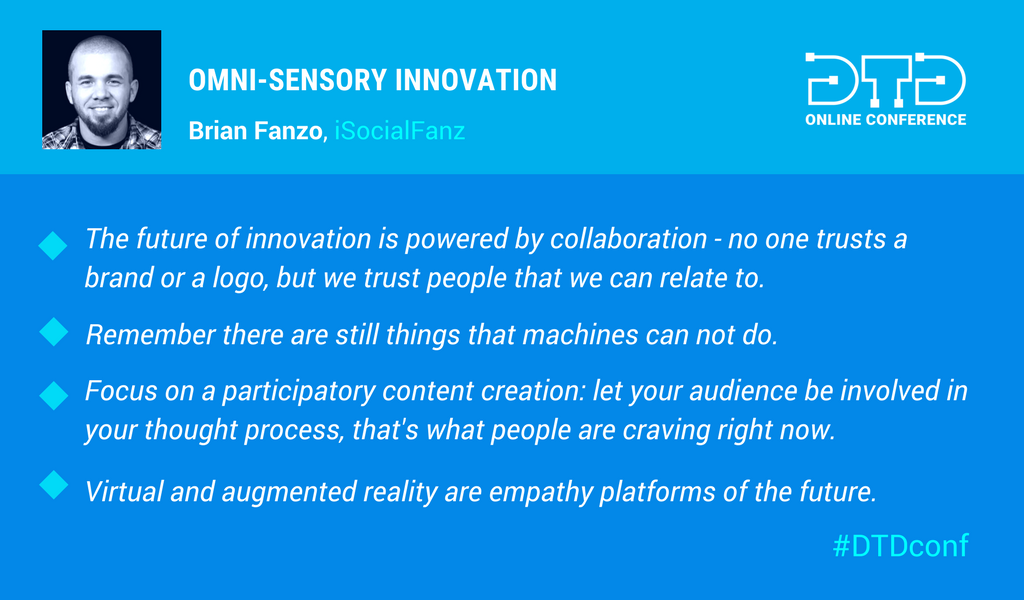 OMNI-SENSORY INNOVATION

Brian Fanzo, iSocialFanz

DTD
ONLINE CONFERENCE

The future of innovation is powered by collaboration - no one trusts a brand or a logo, but we trust people that we can relate to.

Remember there are still things that machines can not do.

Focus on a participatory content creation: let your audience be involved in your thought process, that's what people are craving right now.

Virtual and augmented reality are empathy platforms of the future.

#DTDconf